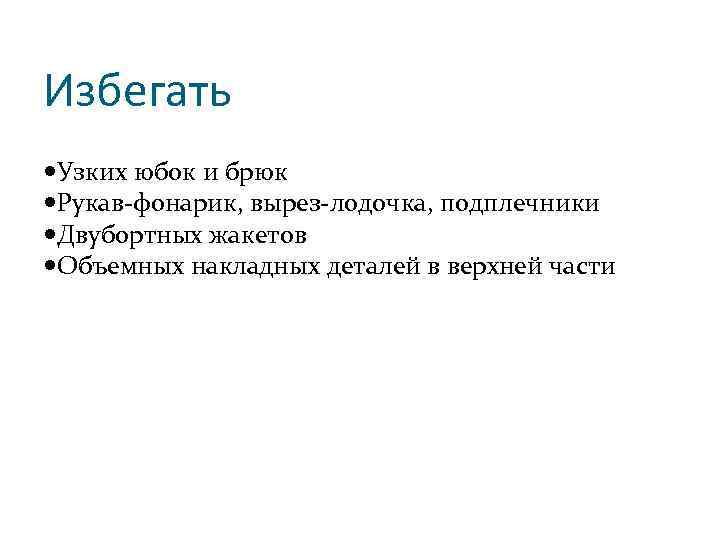 Избегать

•Узких юбок и брюк
•Рукав-фонарик, вырез-лодочка, подплечники
•Двубортных жакетов
•Объемных накладных деталей в верхней части